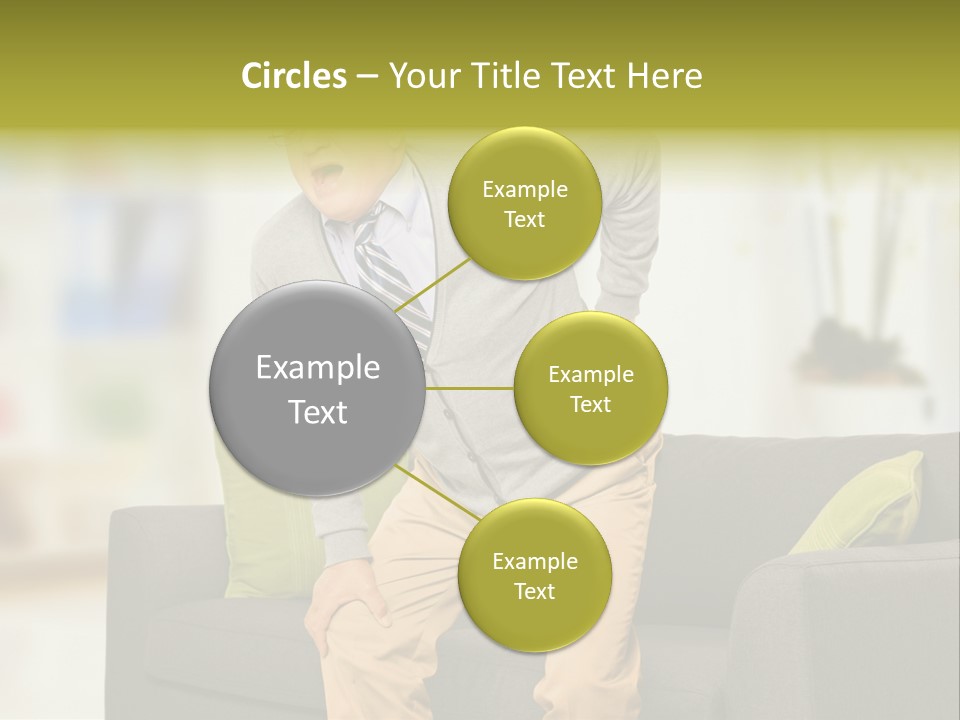 Circles – Your Title Text Here

Example Text

Example Text

Example Text

Example Text